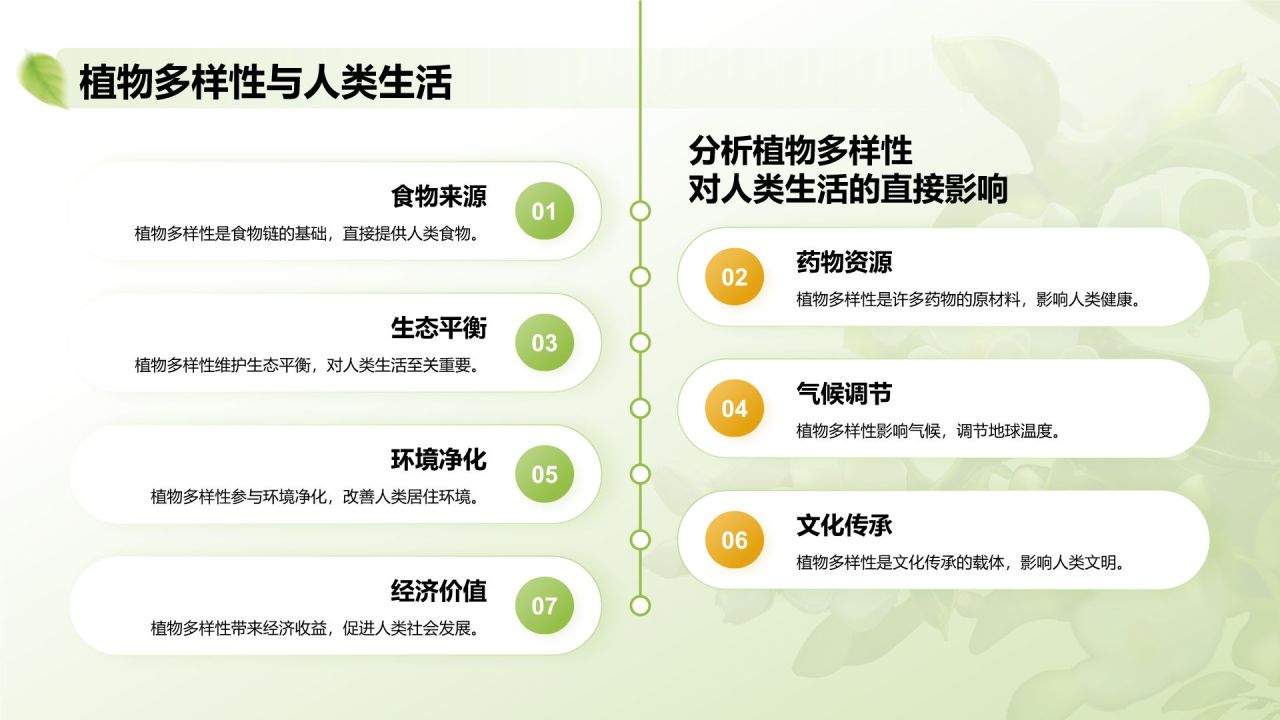 植物多样性与人类生活

分析植物多样性
对人类生活的直接影响

食物来源
01
植物多样性是食物链的基础，直接提供人类食物。

02
药物资源
植物多样性是许多药物的原材料，影响人类健康。

生态平衡
03
植物多样性维护生态平衡，对人类生活至关重要。

04
气候调节
植物多样性影响气候，调节地球温度。

环境净化
05
植物多样性参与环境净化，改善人类居住环境。

06
文化传承
植物多样性是文化传承的载体，影响人类文明。

经济价值
07
植物多样性带来经济收益，促进人类社会发展。